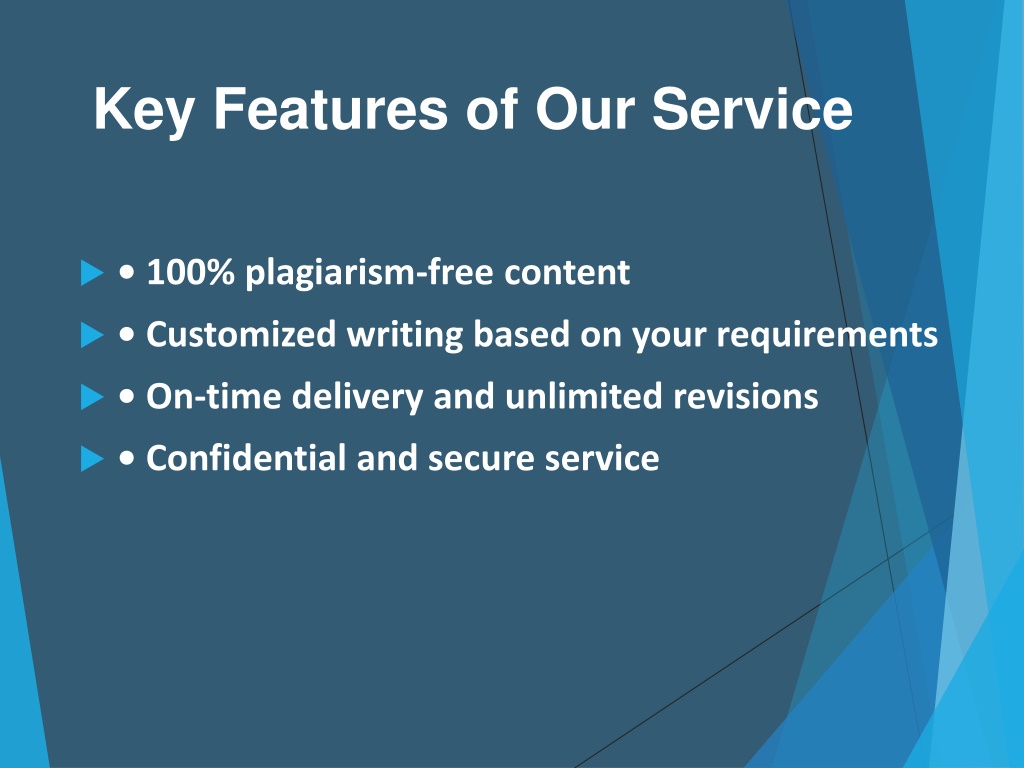 Key Features of Our Service

• 100% plagiarism-free content
• Customized writing based on your requirements
• On-time delivery and unlimited revisions
• Confidential and secure service